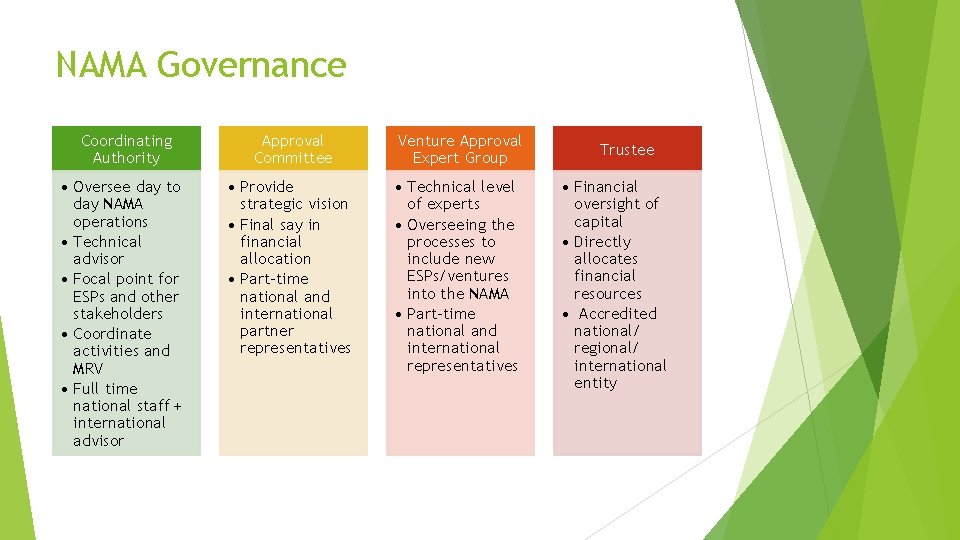 NAMA Governance

Coordinating Authority

• Oversee day to day NAMA operations
• Technical advisor
• Focal point for ESPs and other stakeholders
• Coordinate activities and MRV
• Full time national staff + international advisor

Approval Committee

• Provide strategic vision
• Final say in financial allocation
• Part-time national and international partner representatives

Venture Approval Expert Group

• Technical level of experts
• Overseeing the processes to include new ESPs/ventures into the NAMA
• Part-time national and international representatives

Trustee

• Financial oversight of capital
• Directly allocates financial resources
• Accredited national/ regional/ international entity